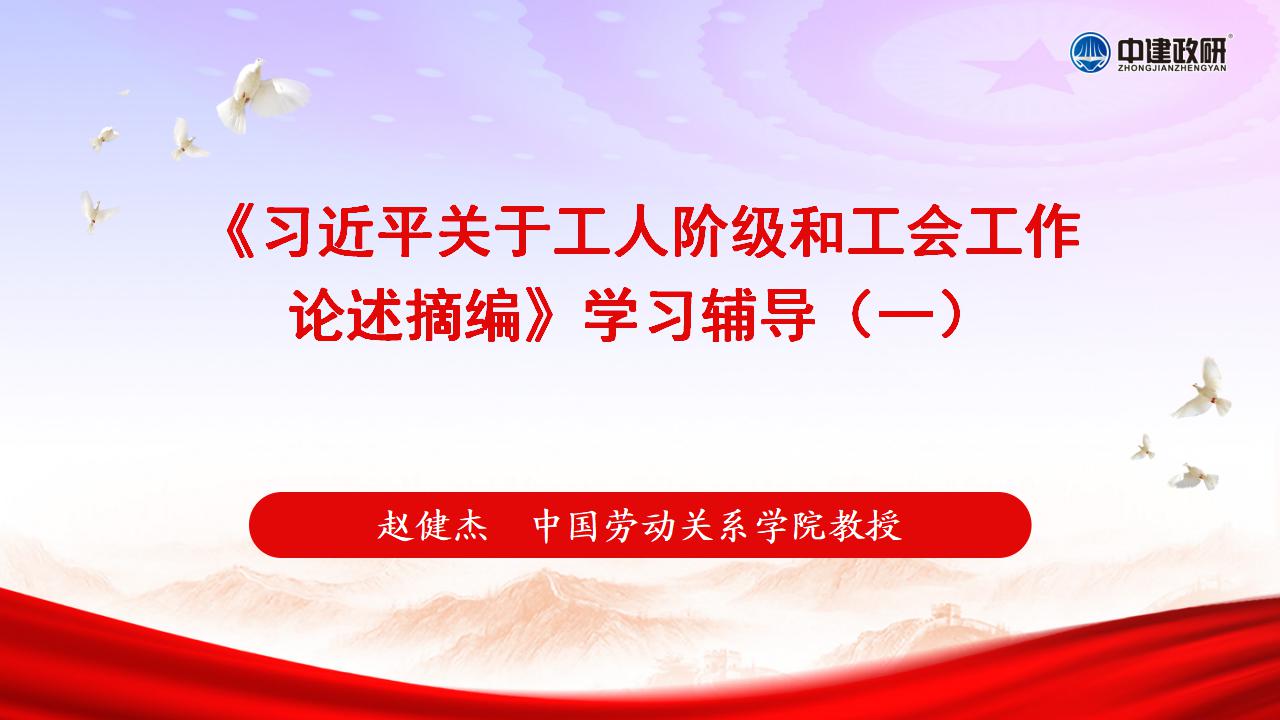 中建政研
ZHONGJIANZHENGYAN

《习近平关于工人阶级和工会工作论述摘编》学习辅导（一）

赵健杰　中国劳动关系学院教授